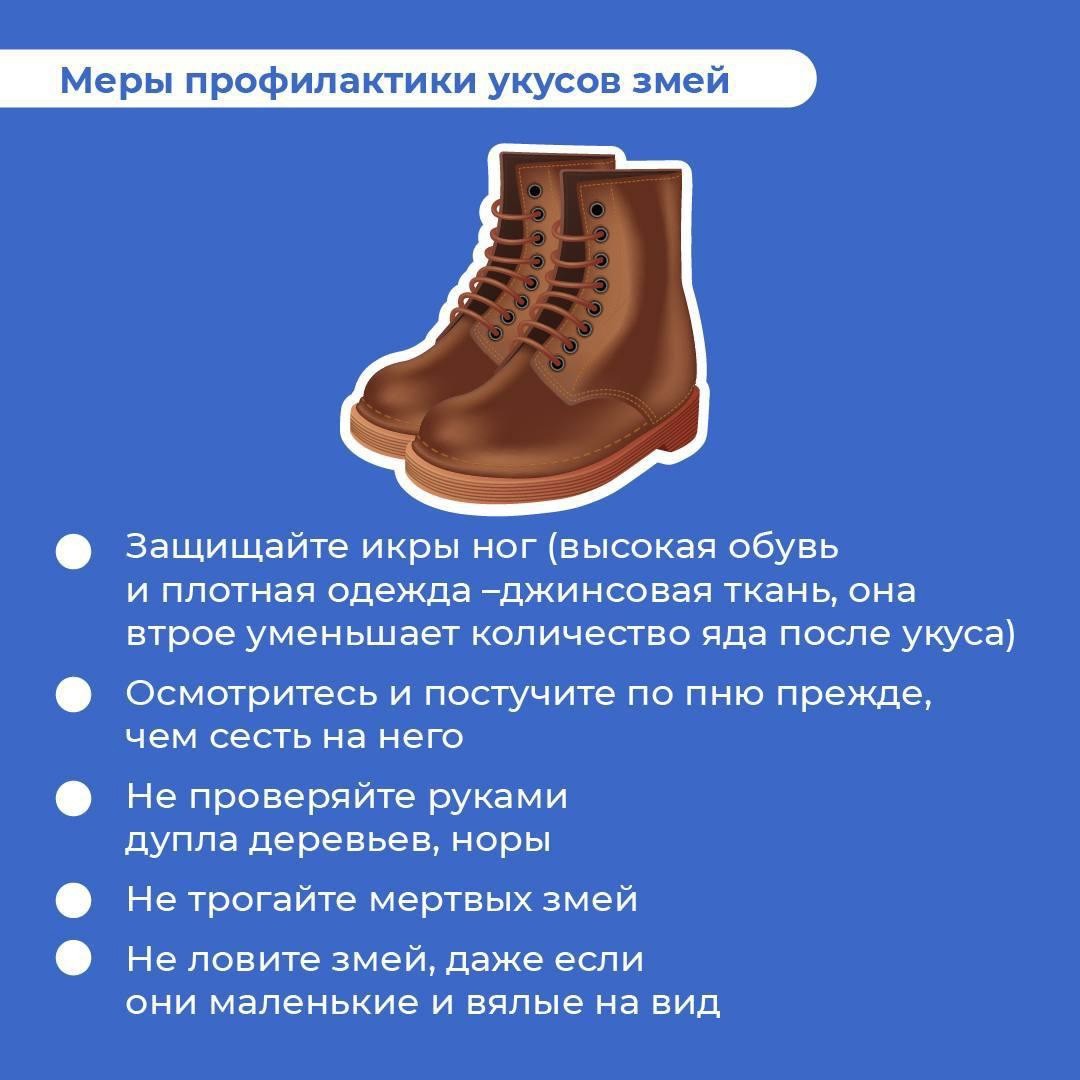 Меры профилактики укусов змей

Защищайте икры ног (высокая обувь и плотная одежда –джинсовая ткань, она втрое уменьшает количество яда после укуса)

Осмотритесь и постучите по пню прежде, чем сесть на него

Не проверяйте руками дупла деревьев, норы

Не трогайте мертвых змей

Не ловите змей, даже если они маленькие и вялые на вид